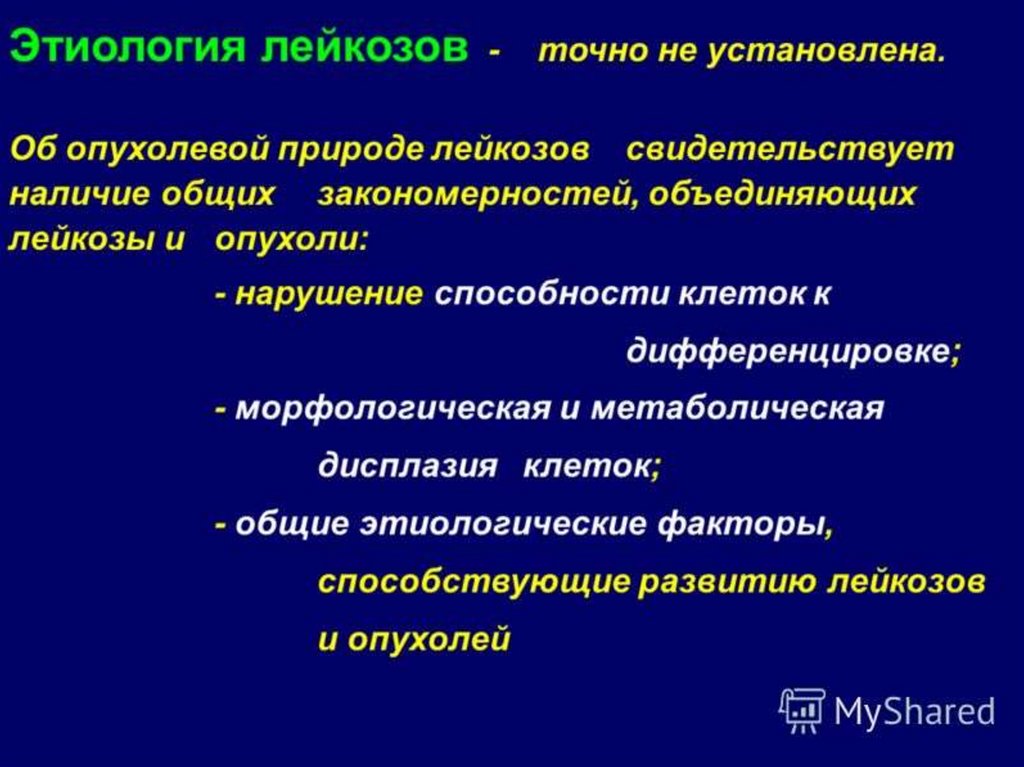 Этиология лейкозов - точно не установлена.

Об опухолевой природе лейкозов свидетельствует наличие общих закономерностей, объединяющих лейкозы и опухоли:

- нарушение способности клеток к дифференцировке;

- морфологическая и метаболическая дисплазия клеток;

- общие этиологические факторы, способствующие развитию лейкозов и опухолей

MyShared